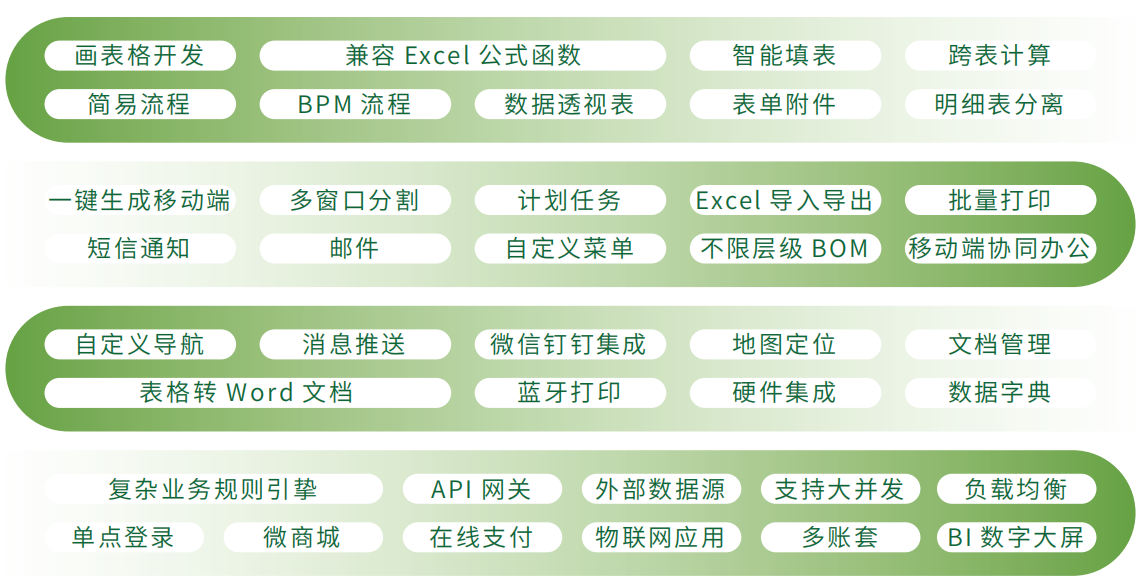 画表格开发
兼容 Excel 公式函数
智能填表
跨表计算
简易流程
BPM 流程
数据透视表
表单附件
明细表分离

一键生成移动端
多窗口分割
计划任务
Excel 导入导出
批量打印
短信通知
邮件
自定义菜单
不限层级 BOM
移动端协同办公

自定义导航
消息推送
微信钉钉集成
地图定位
文档管理
表格转 Word 文档
蓝牙打印
硬件集成
数据字典

复杂业务规则引擎
API 网关
外部数据源
支持大并发
负载均衡
单点登录
微商城
在线支付
物联网应用
多账套
BI 数字大屏